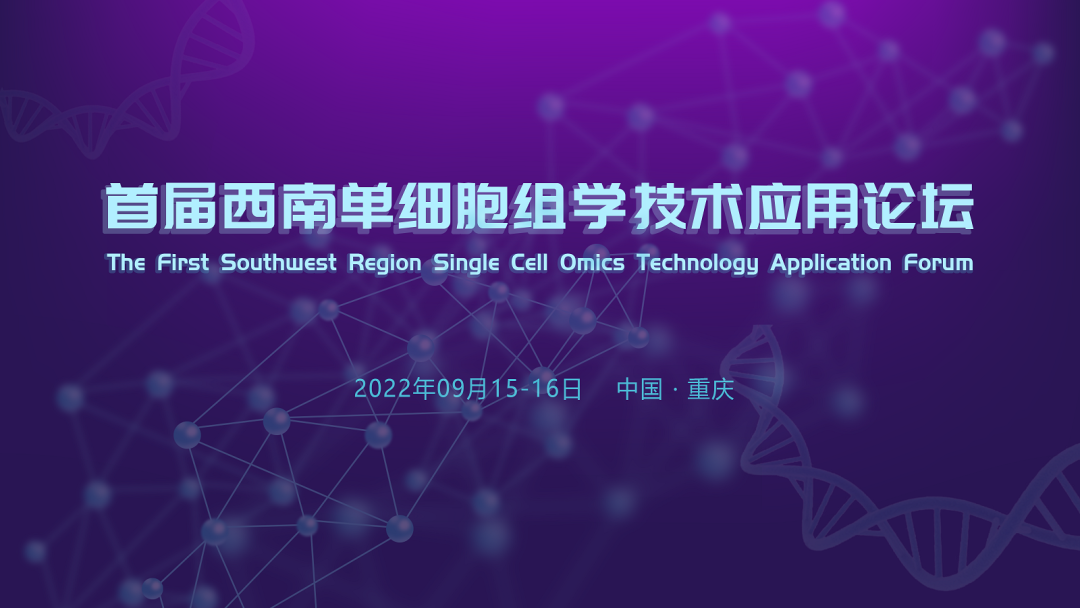 首届西南单细胞组学技术应用论坛
The First Southwest Region Single Cell Omics Technology Application Forum

2022年09月15-16日 中国 · 重庆